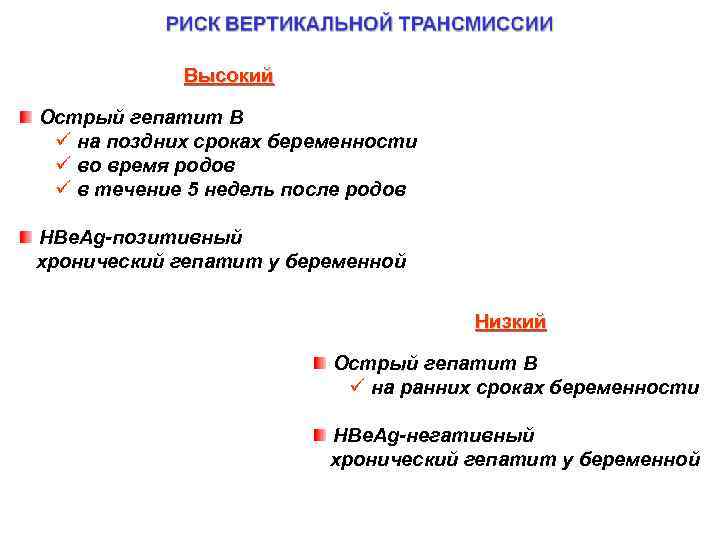 РИСК ВЕРТИКАЛЬНОЙ ТРАНСМИССИИ

Высокий

Острый гепатит В
✓ на поздних сроках беременности
✓ во время родов
✓ в течение 5 недель после родов

HBeAg-позитивный хронический гепатит у беременной

Низкий

Острый гепатит В
✓ на ранних сроках беременности

HBeAg-негативный хронический гепатит у беременной